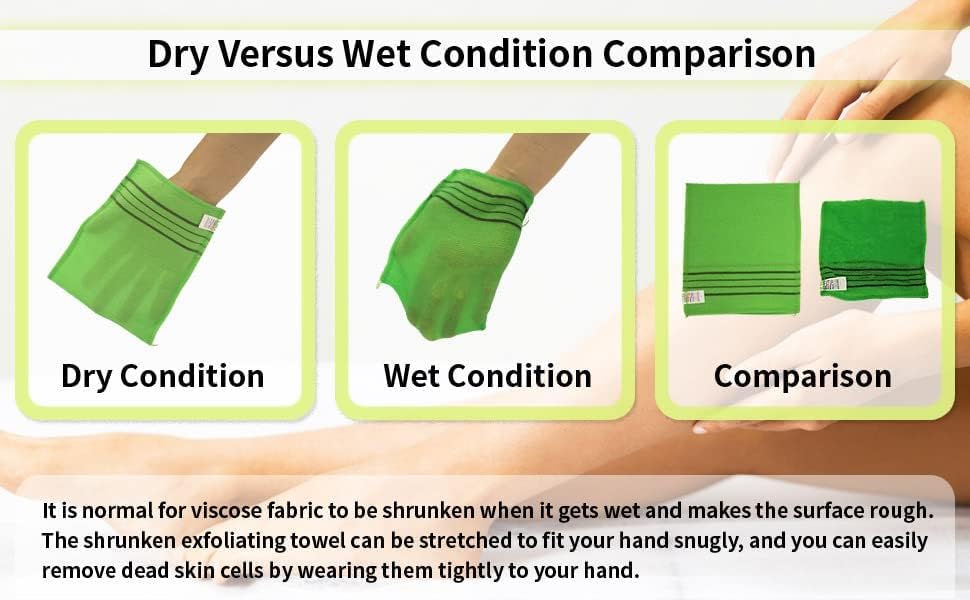 Dry Versus Wet Condition Comparison

Dry Condition

Wet Condition

Comparison

It is normal for viscose fabric to be shrunken when it gets wet and makes the surface rough. The shrunken exfoliating towel can be stretched to fit your hand snugly, and you can easily remove dead skin cells by wearing them tightly to your hand.